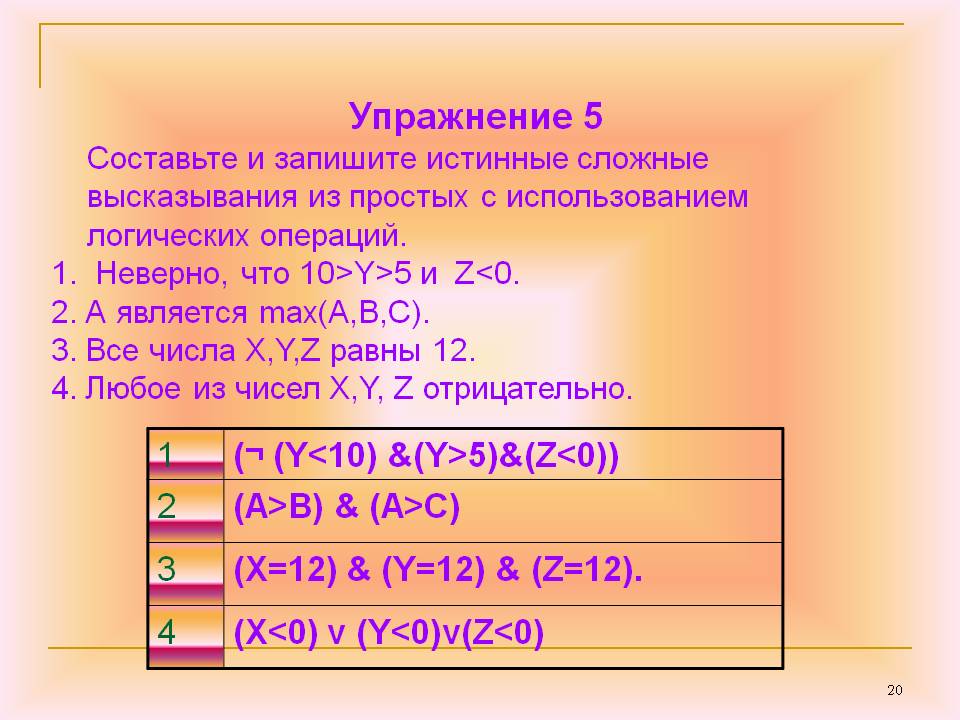 Упражнение 5

Составьте и запишите истинные сложные высказывания из простых с использованием логических операций.

1. Неверно, что 10>Y>5 и Z<0.
2. А является max(A,B,C).
3. Все числа X,Y,Z равны 12.
4. Любое из чисел X,Y, Z отрицательно.

| 1 | (¬ (Y<10) &(Y>5)&(Z<0)) |
|---|---|
| 2 | (A>B) & (A>C) |
| 3 | (X=12) & (Y=12) & (Z=12). |
| 4 | (X<0) v (Y<0)v(Z<0) |

20